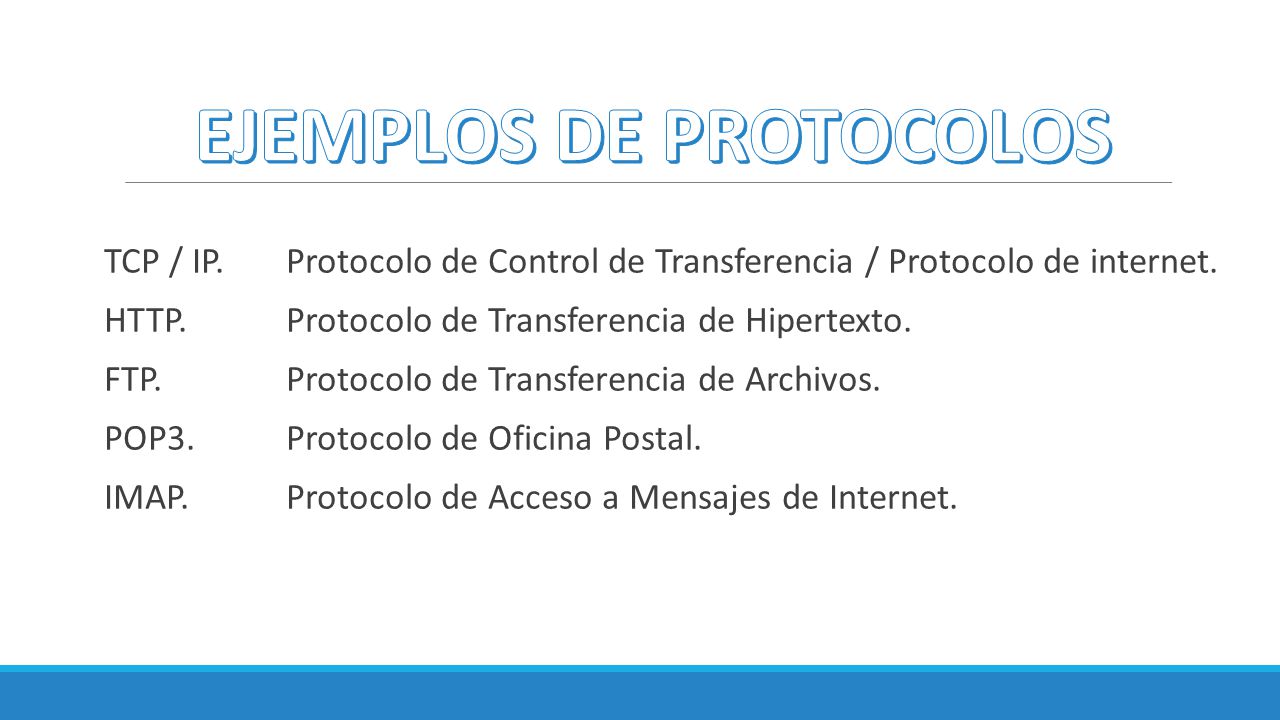 EJEMPLOS DE PROTOCOLOS

TCP / IP. Protocolo de Control de Transferencia / Protocolo de internet.
HTTP. Protocolo de Transferencia de Hipertexto.
FTP. Protocolo de Transferencia de Archivos.
POP3. Protocolo de Oficina Postal.
IMAP. Protocolo de Acceso a Mensajes de Internet.